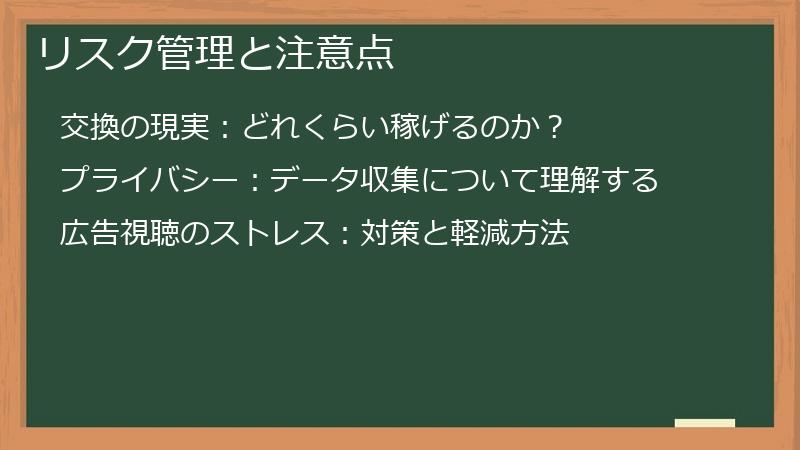 リスク管理と注意点

交換の現実：どれくらい稼げるのか？

プライバシー：データ収集について理解する

広告視聴のストレス：対策と軽減方法